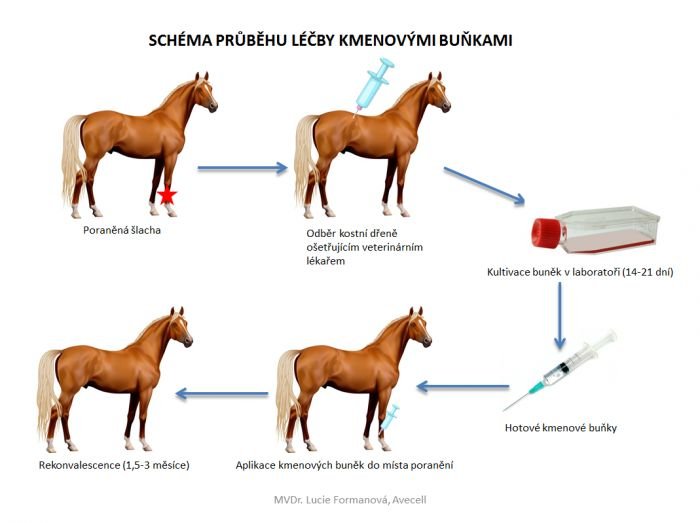 SCHÉMA PRŮBĚHU LÉČBY KMENOVÝMI BUŇKAMI

Poraněná šlacha

Odběr kostní dřeně ošetřujícím veterinárním lékařem

Kultivace buněk v laboratoři (14-21 dní)

Hotové kmenové buňky

Aplikace kmenových buněk do místa poranění

Rekonvalescence (1,5-3 měsíce)

MVDr. Lucie Formanová, Avecell